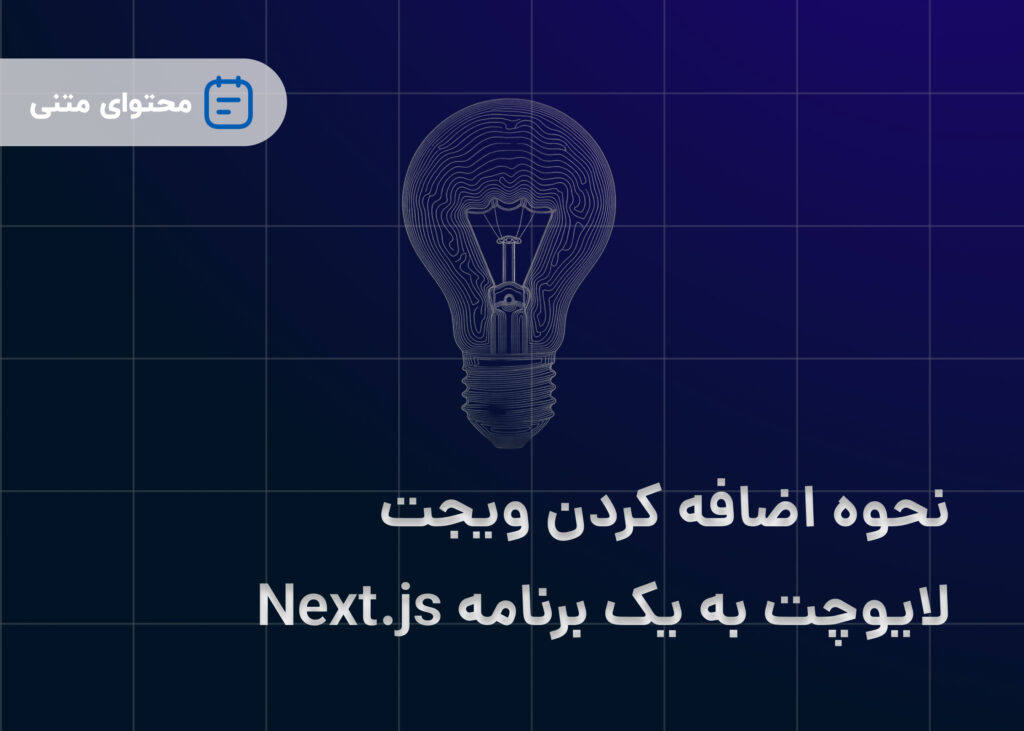 محتوای متنی

نحوه اضافه کردن ویجت لایوچت به یک برنامه Next.js